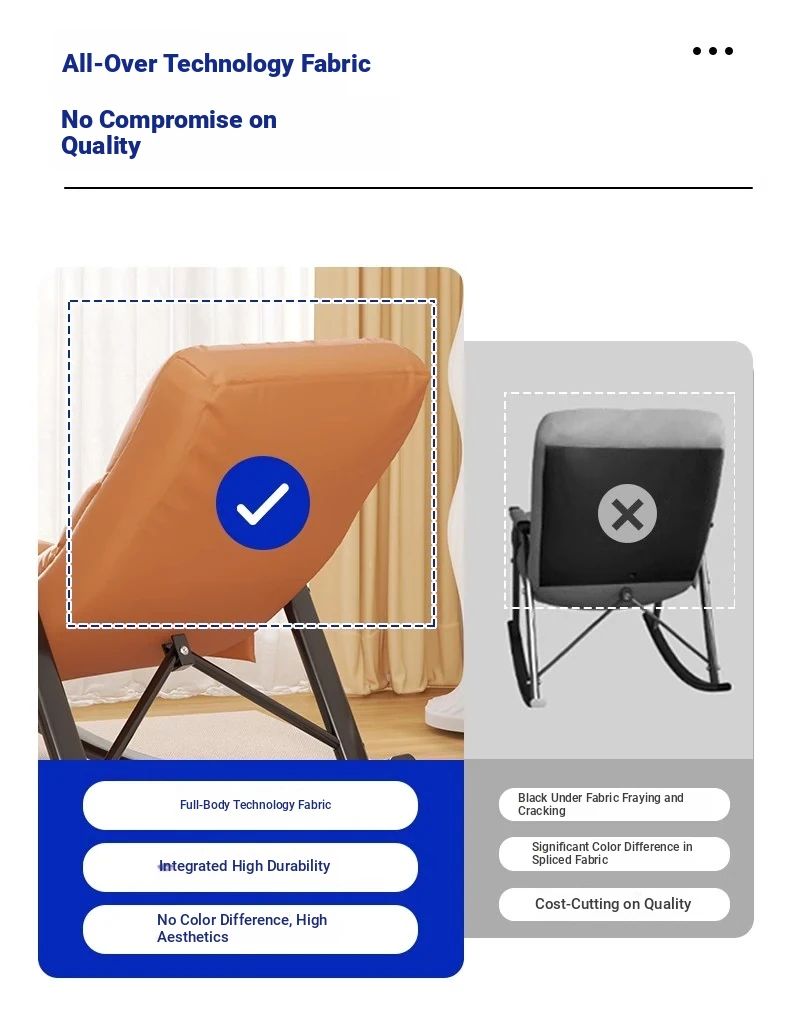 All-Over Technology Fabric

No Compromise on Quality

Full-Body Technology Fabric

Integrated High Durability

No Color Difference, High Aesthetics

Black Under Fabric Fraying and Cracking

Significant Color Difference in Spliced Fabric

Cost-Cutting on Quality